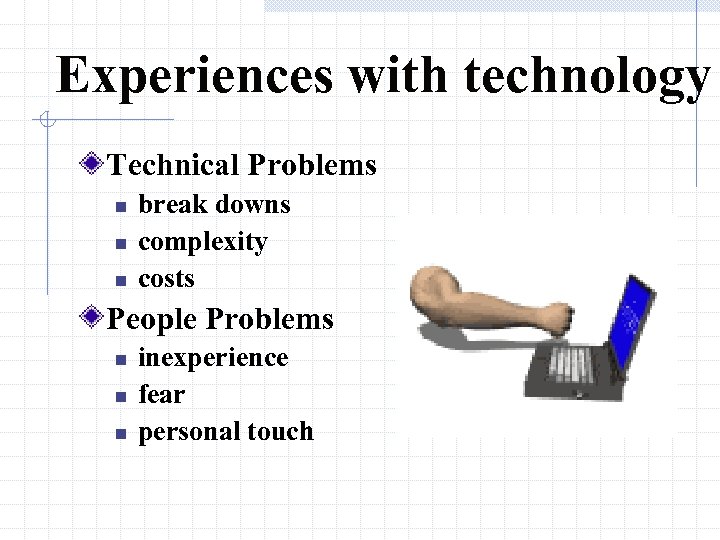 Experiences with technology

Technical Problems
- break downs
- complexity
- costs

People Problems
- inexperience
- fear
- personal touch